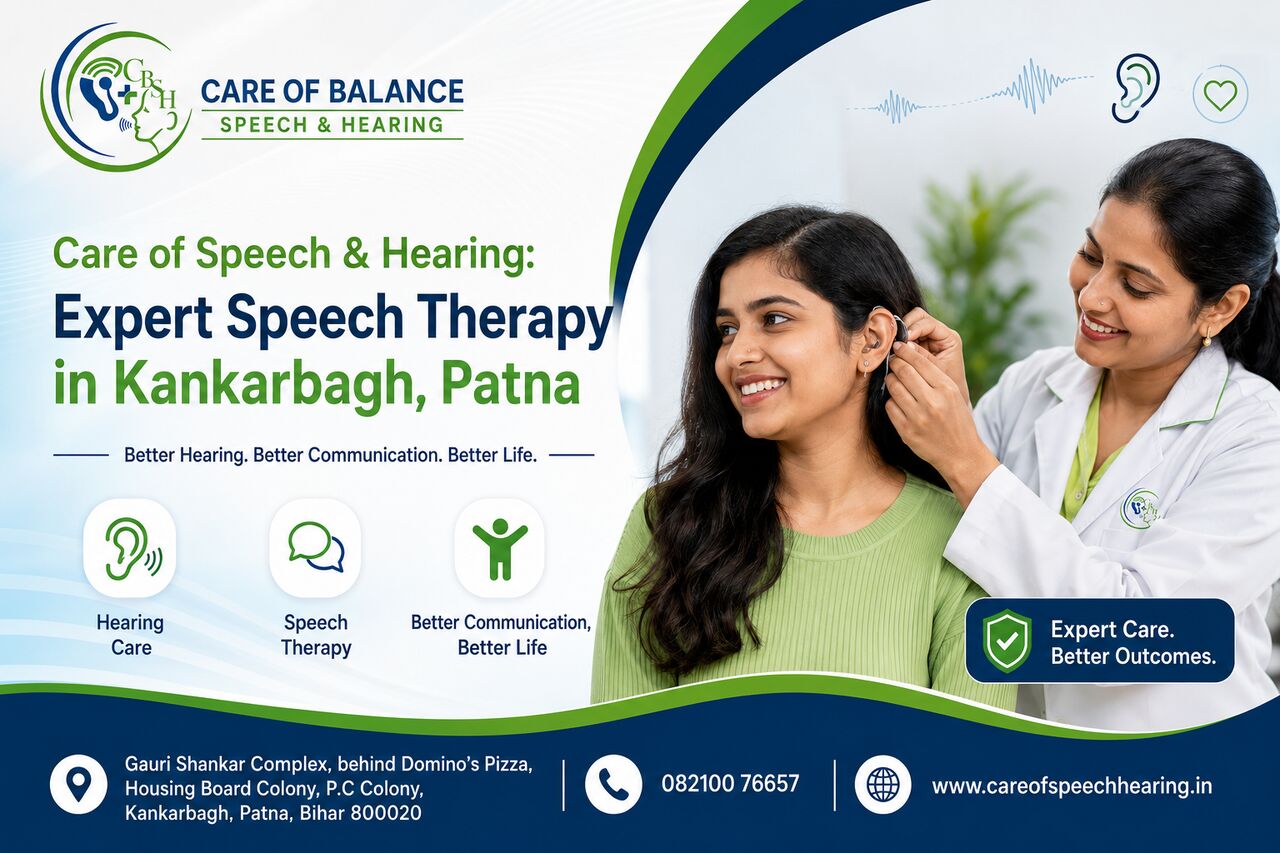 CBSH

CARE OF BALANCE
SPEECH & HEARING

Care of Speech & Hearing:
Expert Speech Therapy in Kankarbagh, Patna

Better Hearing. Better Communication. Better Life.

Hearing Care

Speech Therapy

Better Communication, Better Life

Expert Care. Better Outcomes.

Gauri Shankar Complex, behind Domino's Pizza, Housing Board Colony, P.C Colony, Kankarbagh, Patna, Bihar 800020

082100 76657

www.careofspeechhearing.in